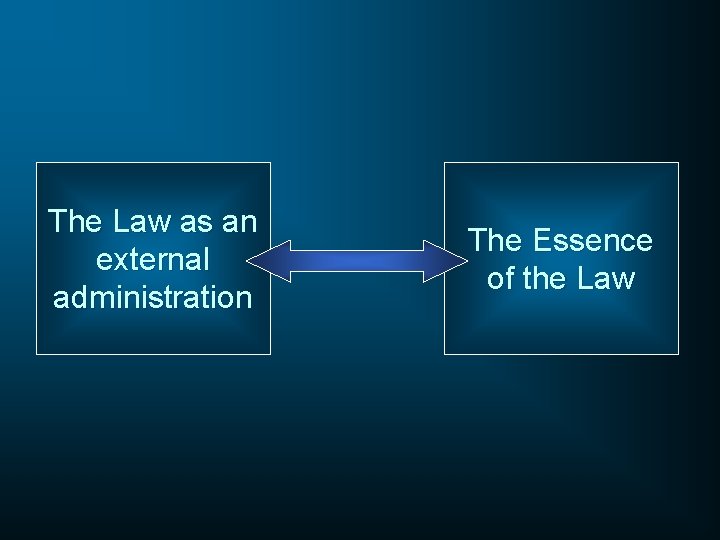 The Law as an external administration

The Essence of the Law